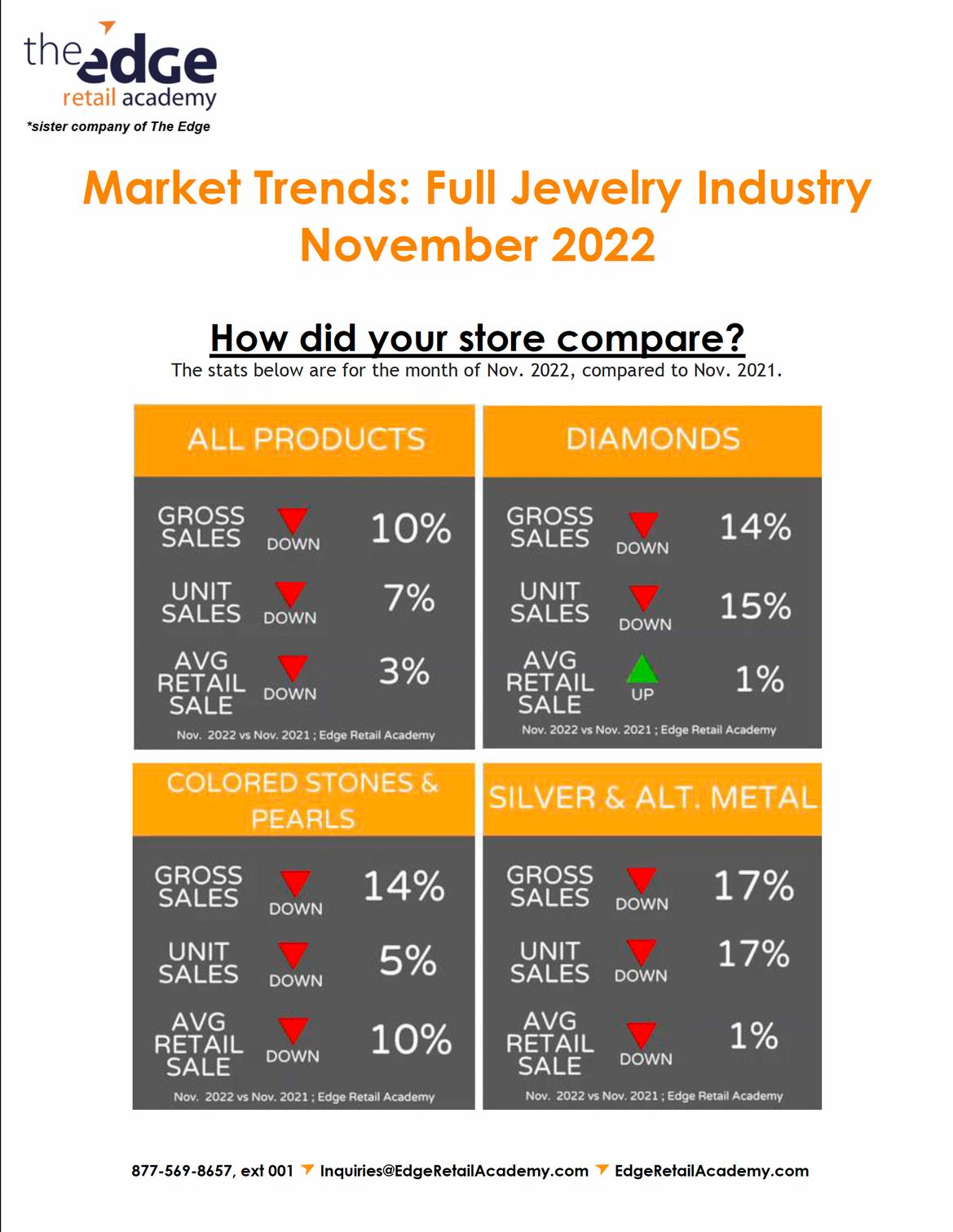 the edge
retail academy
*sister company of The Edge

Market Trends: Full Jewelry Industry
November 2022

How did your store compare?
The stats below are for the month of Nov. 2022, compared to Nov. 2021.

ALL PRODUCTS

GROSS SALES DOWN 10%
UNIT SALES DOWN 7%
AVG RETAIL SALE DOWN 3%
Nov. 2022 vs Nov. 2021 ; Edge Retail Academy

DIAMONDS

GROSS SALES DOWN 14%
UNIT SALES DOWN 15%
AVG RETAIL SALE UP 1%
Nov. 2022 vs Nov. 2021 ; Edge Retail Academy

COLORED STONES & PEARLS

GROSS SALES DOWN 14%
UNIT SALES DOWN 5%
AVG RETAIL SALE DOWN 10%
Nov. 2022 vs Nov. 2021 ; Edge Retail Academy

SILVER & ALT. METAL

GROSS SALES DOWN 17%
UNIT SALES DOWN 17%
AVG RETAIL SALE DOWN 1%
Nov. 2022 vs Nov. 2021 ; Edge Retail Academy

877-569-8657, ext 001 Inquiries@EdgeRetailAcademy.com EdgeRetailAcademy.com